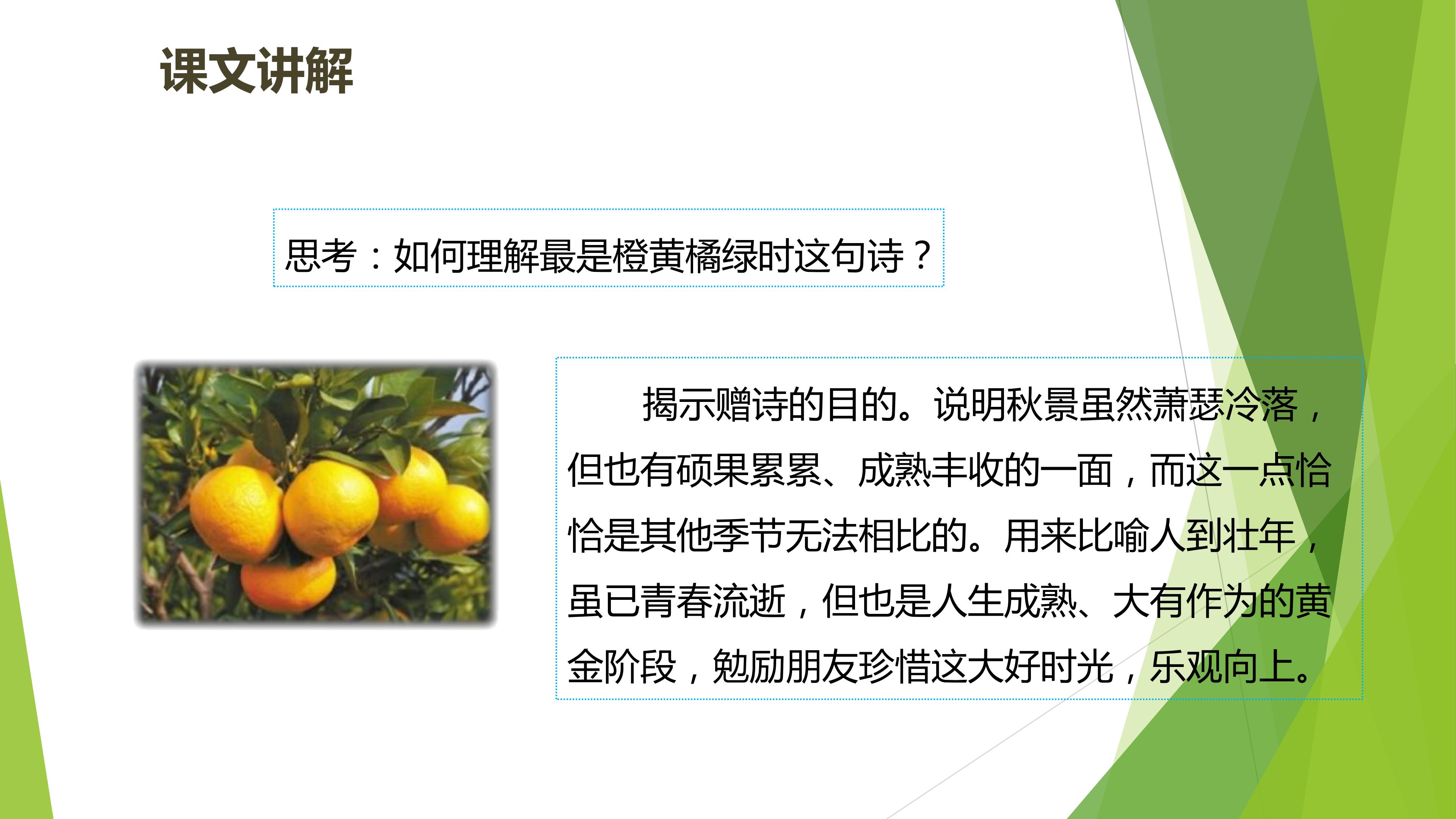 课文讲解

思考：如何理解最是橙黄橘绿时这句诗？

揭示赠诗的目的。说明秋景虽然萧瑟冷落，但也有硕果累累、成熟丰收的一面，而这一点恰恰是其他季节无法相比的。用来比喻人到壮年，虽已青春流逝，但也是人生成熟、大有作为的黄金阶段，勉励朋友珍惜这大好时光，乐观向上。